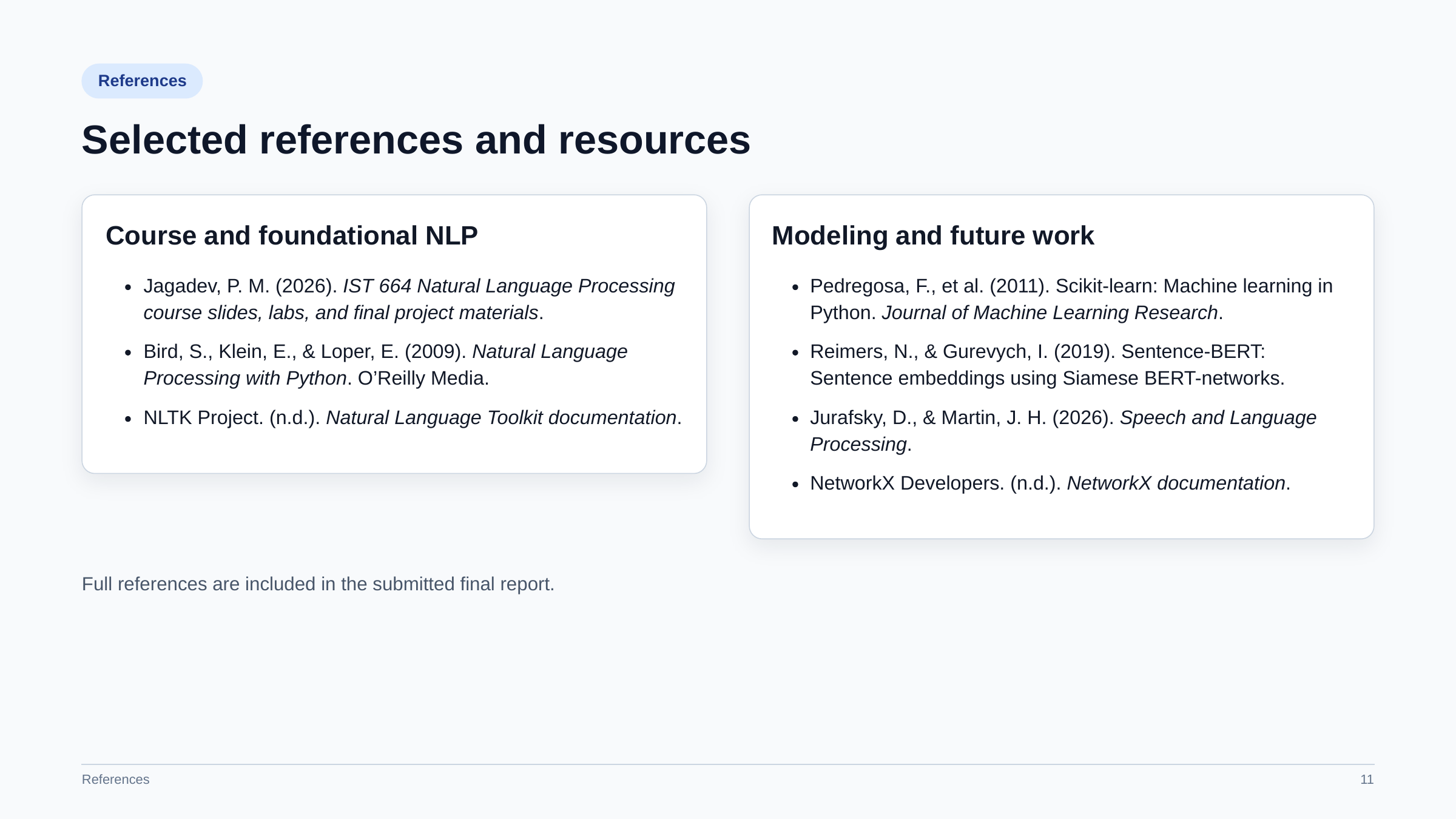 References

Selected references and resources

Course and foundational NLP

• Jagadev, P. M. (2026). IST 664 Natural Language Processing course slides, labs, and final project materials.
• Bird, S., Klein, E., & Loper, E. (2009). Natural Language Processing with Python. O'Reilly Media.
• NLTK Project. (n.d.). Natural Language Toolkit documentation.

Modeling and future work

• Pedregosa, F., et al. (2011). Scikit-learn: Machine learning in Python. Journal of Machine Learning Research.
• Reimers, N., & Gurevych, I. (2019). Sentence-BERT: Sentence embeddings using Siamese BERT-networks.
• Jurafsky, D., & Martin, J. H. (2026). Speech and Language Processing.
• NetworkX Developers. (n.d.). NetworkX documentation.

Full references are included in the submitted final report.

References
11